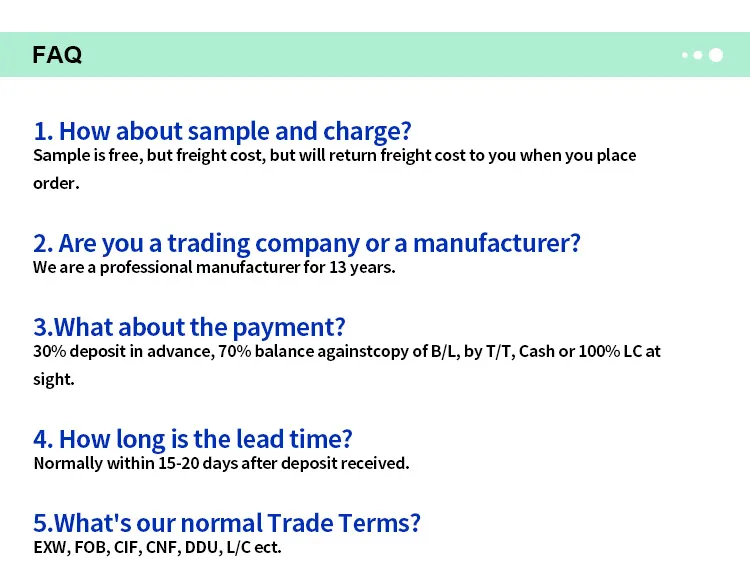 FAQ

1. How about sample and charge?
Sample is free, but freight cost, but will return freight cost to you when you place order.

2. Are you a trading company or a manufacturer?
We are a professional manufacturer for 13 years.

3.What about the payment?
30% deposit in advance, 70% balance againstcopy of B/L, by T/T, Cash or 100% LC at sight.

4. How long is the lead time?
Normally within 15-20 days after deposit received.

5.What's our normal Trade Terms?
EXW, FOB, CIF, CNF, DDU, L/C ect.